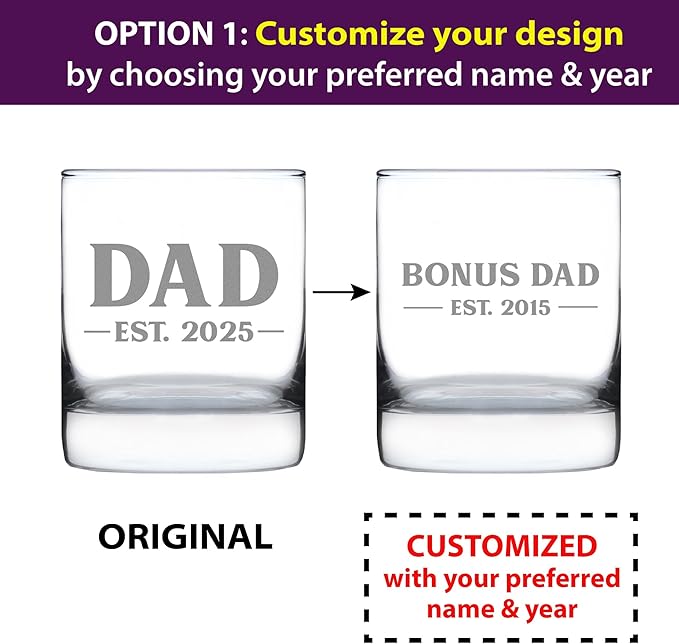 OPTION 1: Customize your design by choosing your preferred name & year

DAD
EST. 2025

BONUS DAD
EST. 2015

ORIGINAL

CUSTOMIZED
with your preferred name & year